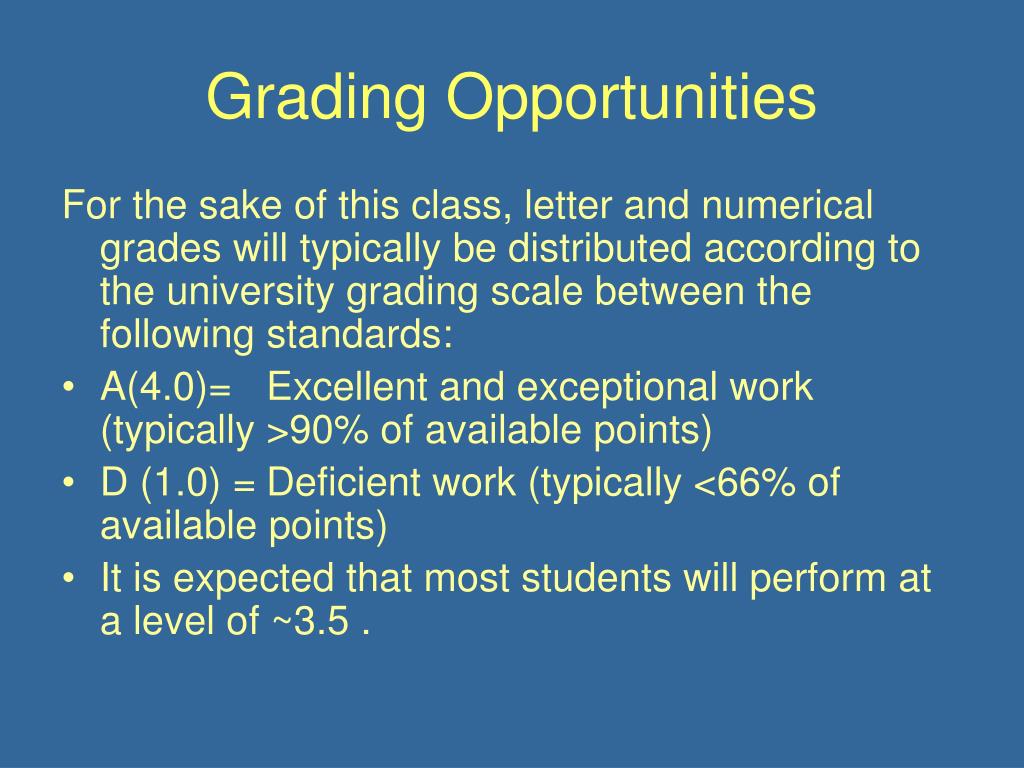 Grading Opportunities

For the sake of this class, letter and numerical grades will typically be distributed according to the university grading scale between the following standards:

• A(4.0)= Excellent and exceptional work (typically >90% of available points)
• D (1.0) = Deficient work (typically <66% of available points)
• It is expected that most students will perform at a level of ~3.5 .